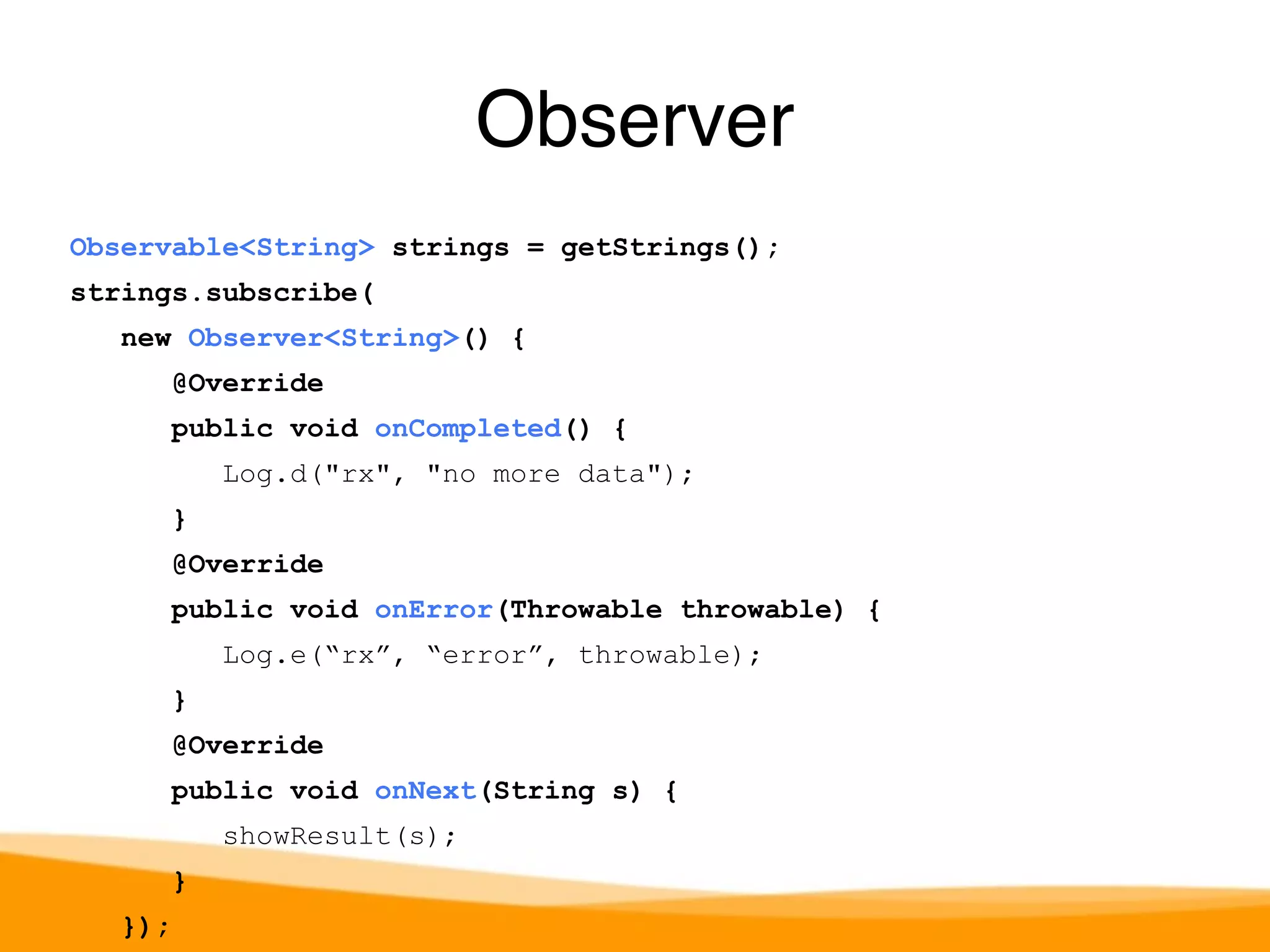 Observer

Observable<String> strings = getStrings();
strings.subscribe(
    new Observer<String>() {
        @Override
        public void onCompleted() {
            Log.d("rx", "no more data");
        }
        @Override
        public void onError(Throwable throwable) {
            Log.e(“rx”, “error”, throwable);
        }
        @Override
        public void onNext(String s) {
            showResult(s);
        }
    });